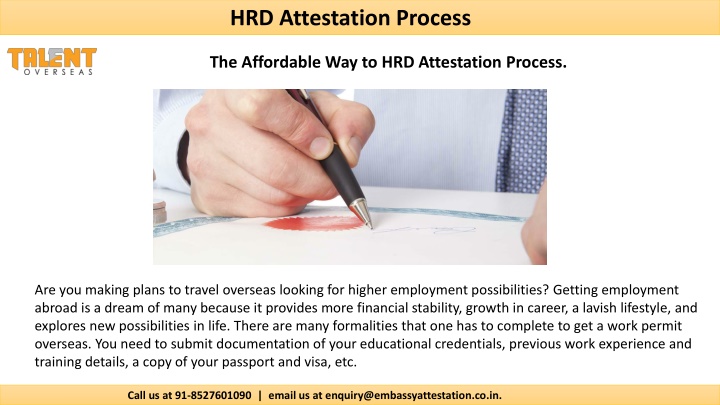 HRD Attestation Process

TALENT OVERSEAS

The Affordable Way to HRD Attestation Process.

Are you making plans to travel overseas looking for higher employment possibilities? Getting employment abroad is a dream of many because it provides more financial stability, growth in career, a lavish lifestyle, and explores new possibilities in life. There are many formalities that one has to complete to get a work permit overseas. You need to submit documentation of your educational credentials, previous work experience and training details, a copy of your passport and visa, etc.

Call us at 91-8527601090 | email us at enquiry@embassyattestation.co.in.